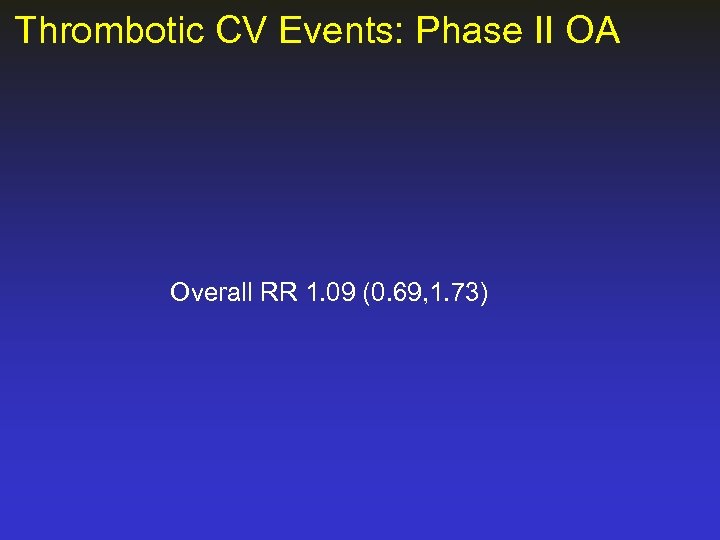 Thrombotic CV Events: Phase II OA

Overall RR 1.09 (0.69,1.73)